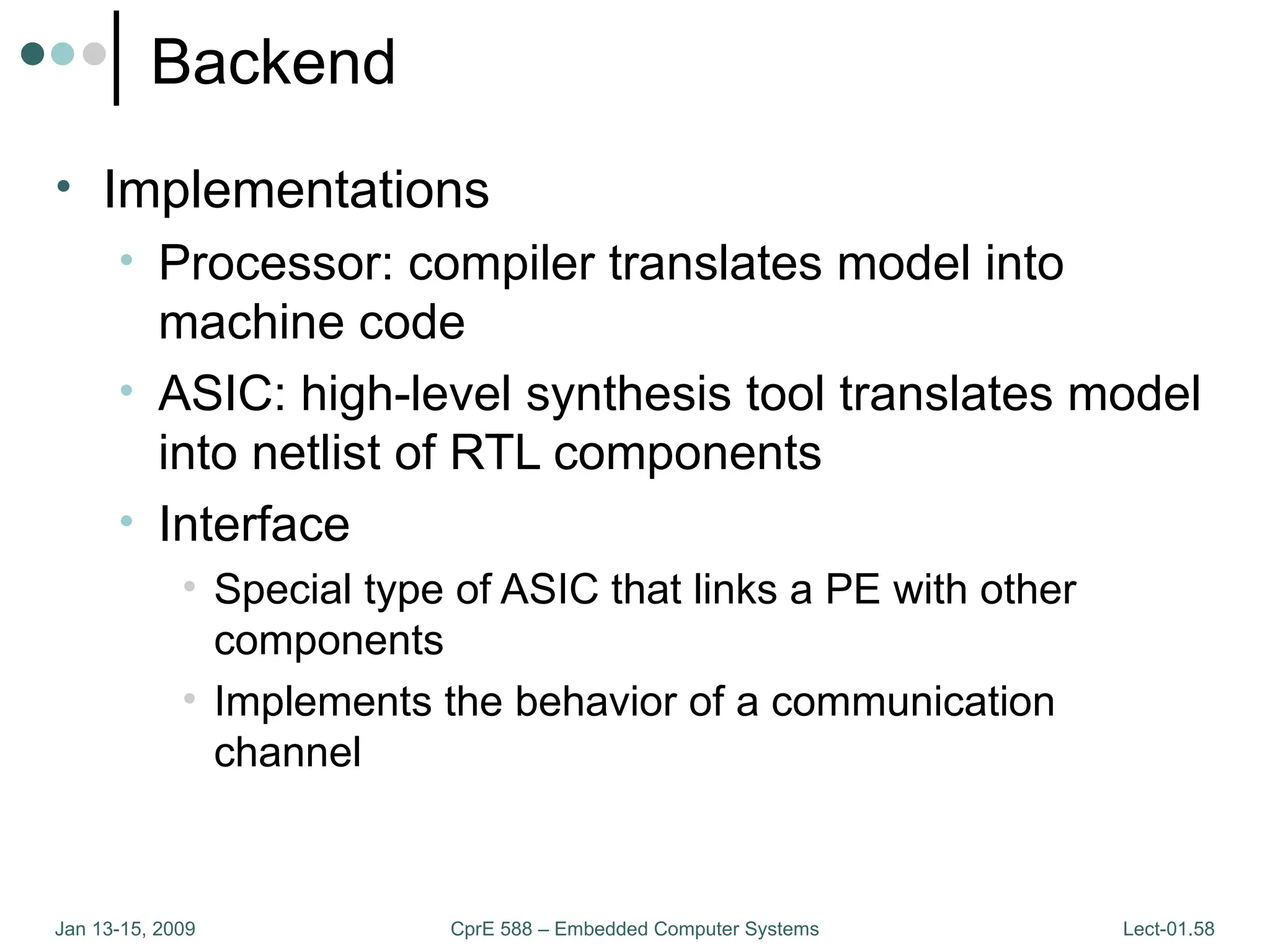 Backend

• Implementations
  • Processor: compiler translates model into machine code
  • ASIC: high-level synthesis tool translates model into netlist of RTL components
  • Interface
    • Special type of ASIC that links a PE with other components
    • Implements the behavior of a communication channel

Jan 13-15, 2009 CprE 588 – Embedded Computer Systems Lect-01.58